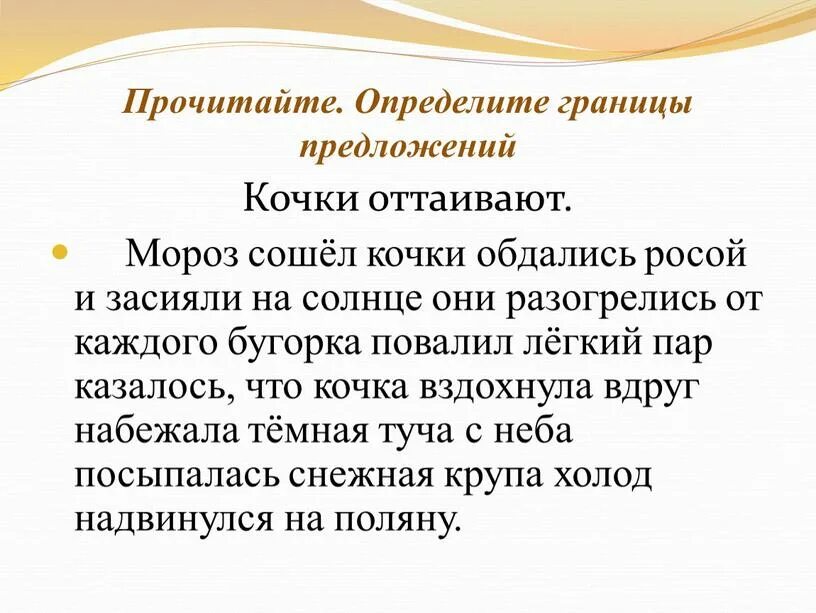 Прочитайте. Определите границы предложений

Кочки оттаивают.

Мороз сошёл кочки обдались росой и засияли на солнце они разогрелись от каждого бугорка повалил лёгкий пар казалось, что кочка вздохнула вдруг набежала тёмная туча с неба посыпалась снежная крупа холод надвинулся на поляну.